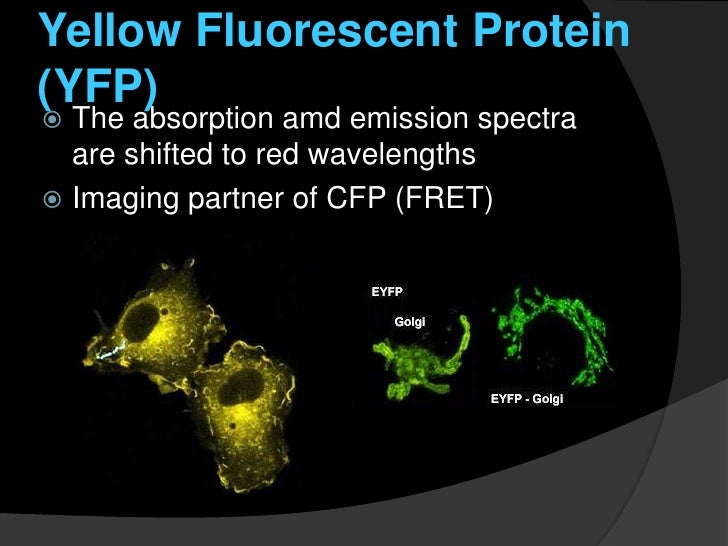 Yellow Fluorescent Protein (YFP)

The absorption amd emission spectra are shifted to red wavelengths

Imaging partner of CFP (FRET)

EYFP

Golgi

EYFP - Golgi